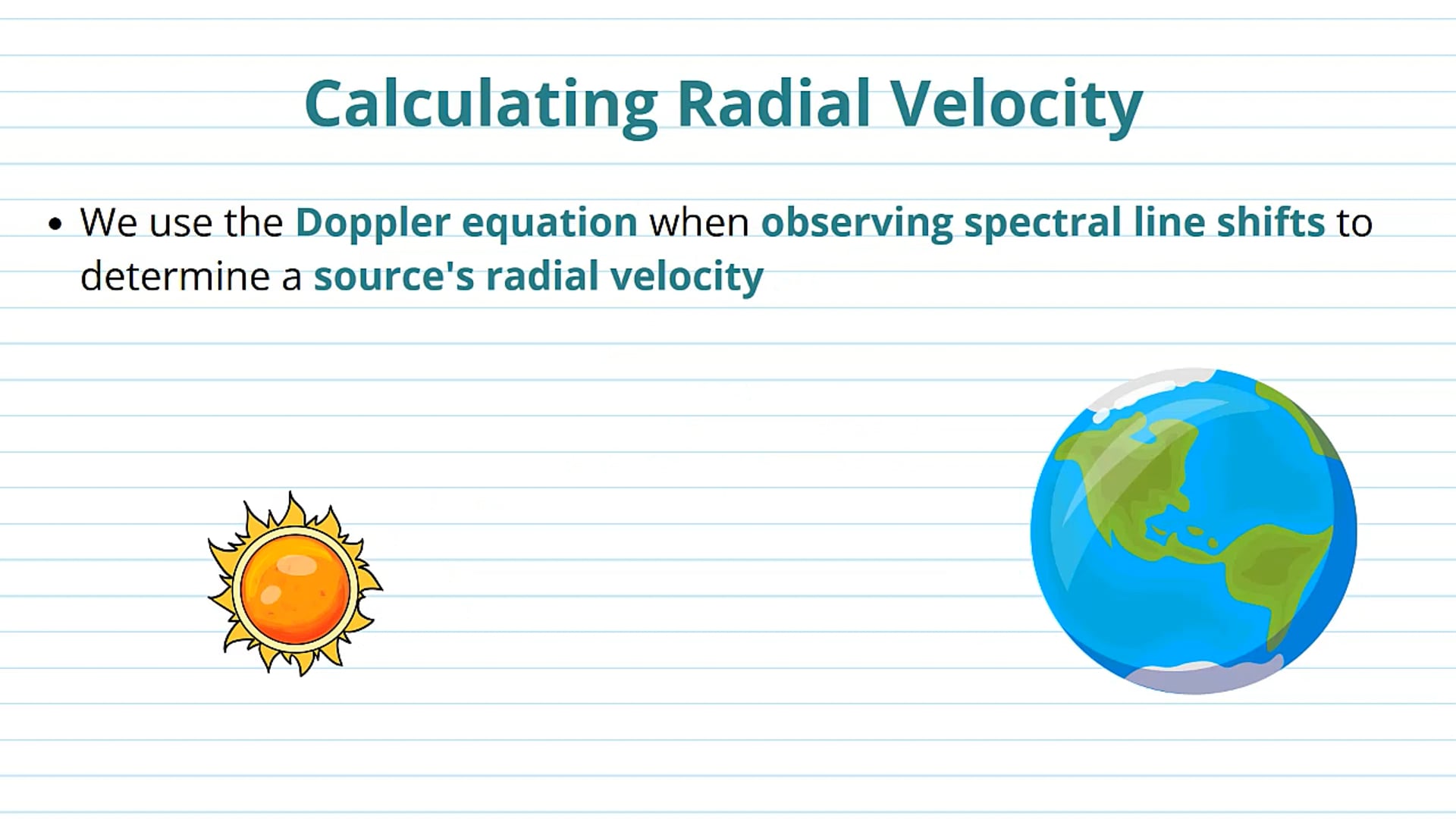 Calculating Radial Velocity

• We use the Doppler equation when observing spectral line shifts to determine a source's radial velocity